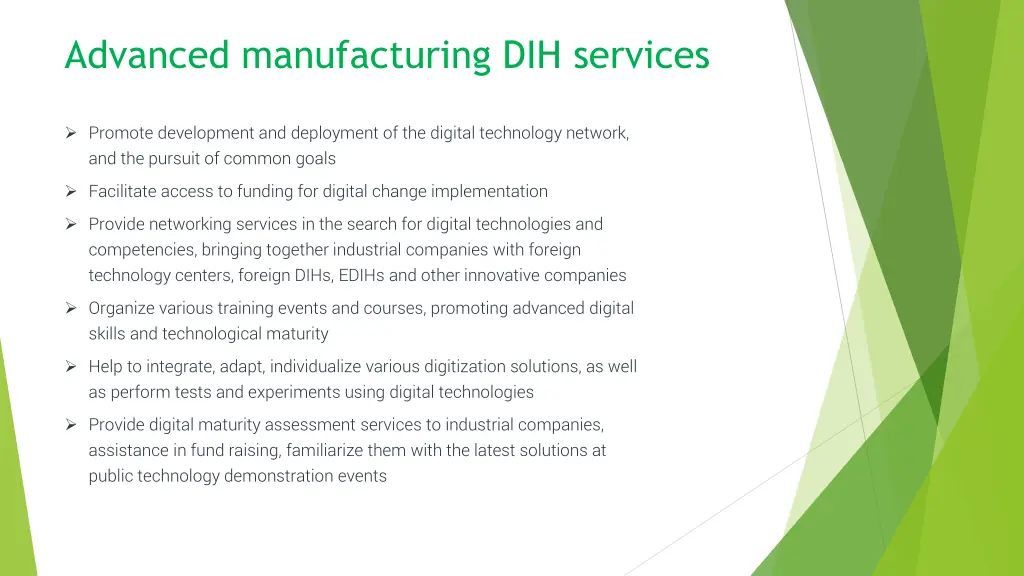 Advanced manufacturing DIH services

➢ Promote development and deployment of the digital technology network, and the pursuit of common goals

➢ Facilitate access to funding for digital change implementation

➢ Provide networking services in the search for digital technologies and competencies, bringing together industrial companies with foreign technology centers, foreign DIHs, EDIHs and other innovative companies

➢ Organize various training events and courses, promoting advanced digital skills and technological maturity

➢ Help to integrate, adapt, individualize various digitization solutions, as well as perform tests and experiments using digital technologies

➢ Provide digital maturity assessment services to industrial companies, assistance in fund raising, familiarize them with the latest solutions at public technology demonstration events